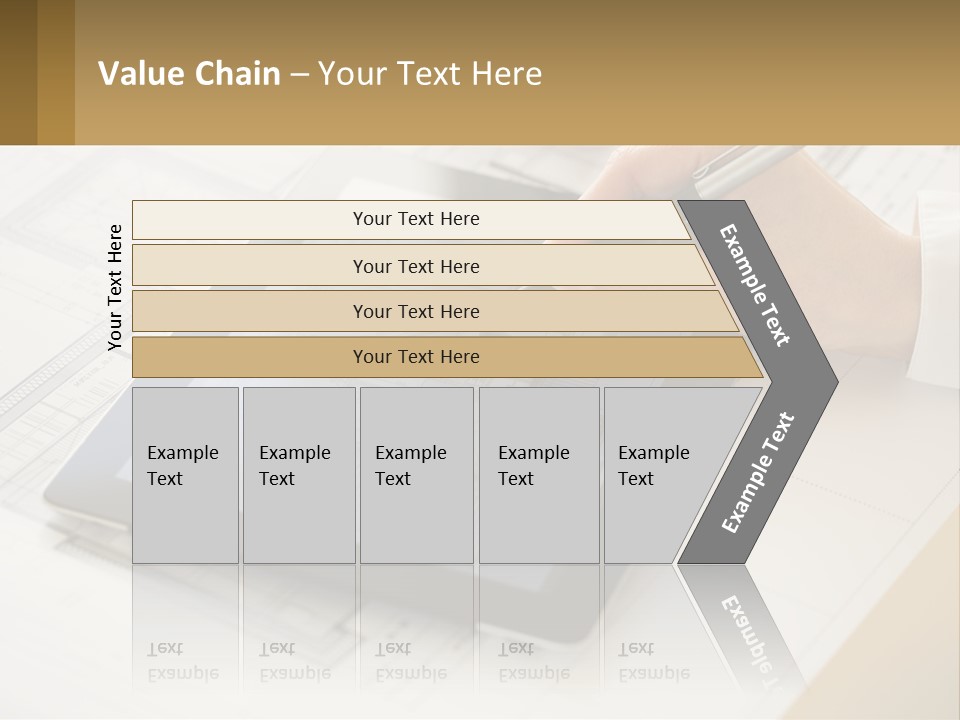 Value Chain – Your Text Here

Your Text Here

Your Text Here

Your Text Here

Your Text Here

Your Text Here

Example Text

Example Text

Example Text

Example Text

Example Text

Example Text

Example Text